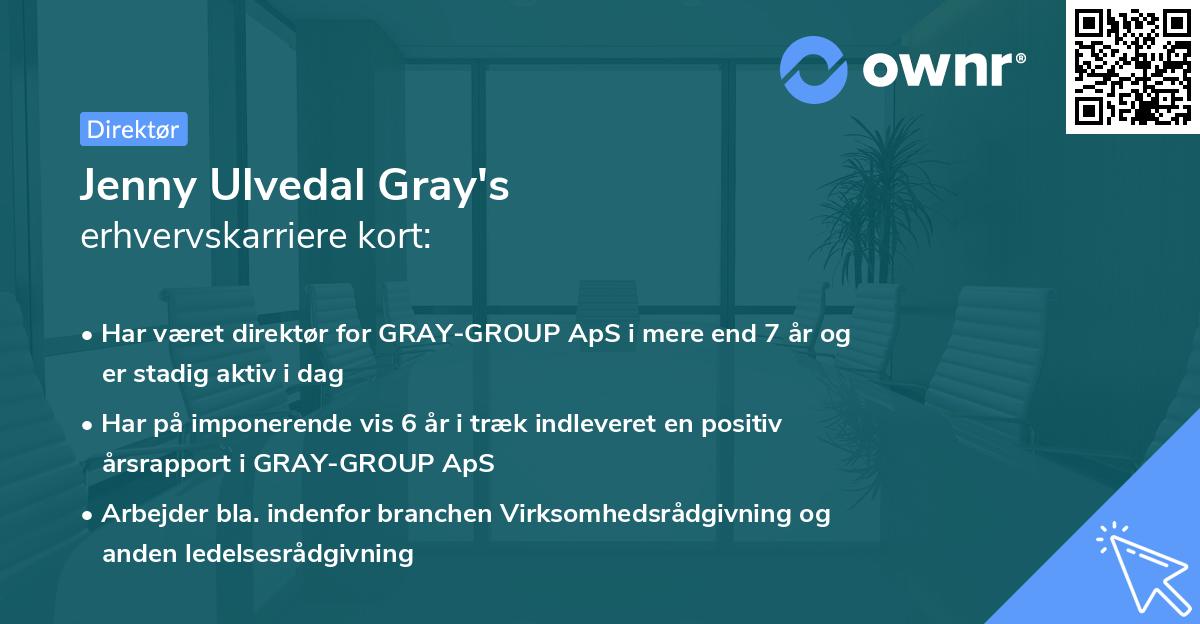 ownr®

Direktør

Jenny Ulvedal Gray's
erhvervskarriere kort:

• Har været direktør for GRAY-GROUP ApS i mere end 7 år og er stadig aktiv i dag

• Har på imponerende vis 6 år i træk indleveret en positiv årsrapport i GRAY-GROUP ApS

• Arbejder bla. indenfor branchen Virksomhedsrådgivning og anden ledelsesrådgivning